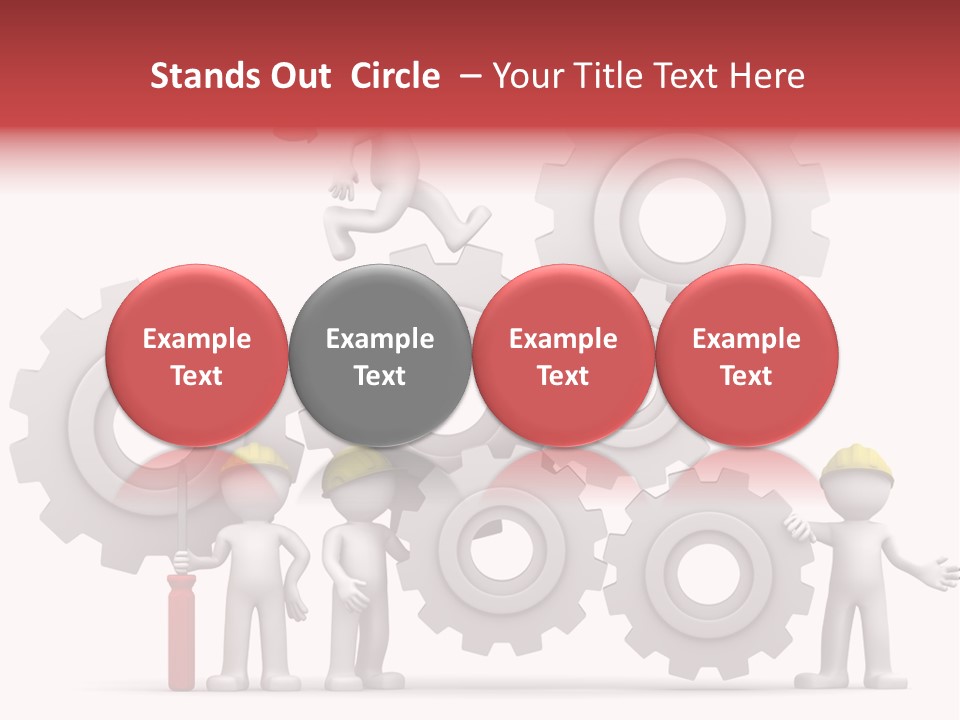 Stands Out Circle – Your Title Text Here

Example Text

Example Text

Example Text

Example Text